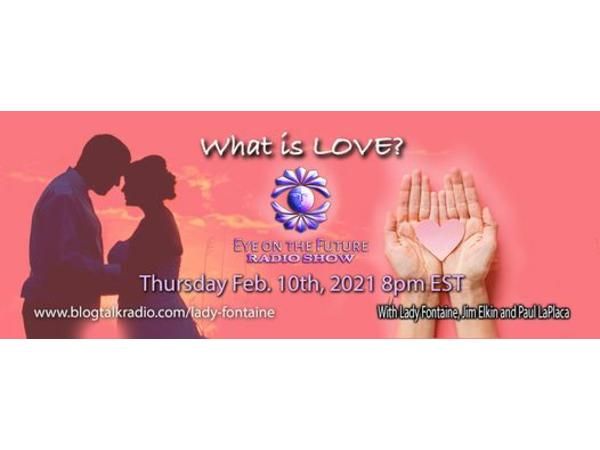 What is LOVE?

EYE ON THE FUTURE
RADIO SHOW

Thursday Feb. 10th, 2021 8pm EST

www.blogtalkradio.com/lady-fontaine

With Lady Fontaine, Jim Elkin and Paul LaPlaca